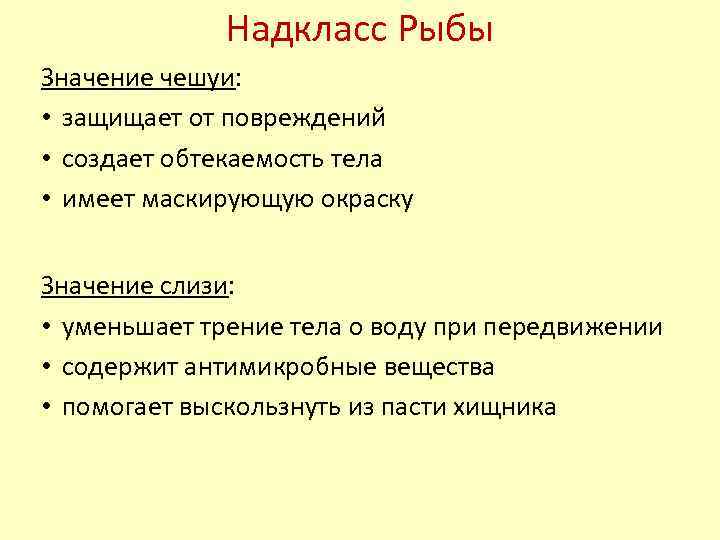 Надкласс Рыбы

Значение чешуи:

• защищает от повреждений
• создает обтекаемость тела
• имеет маскирующую окраску

Значение слизи:

• уменьшает трение тела о воду при передвижении
• содержит антимикробные вещества
• помогает выскользнуть из пасти хищника